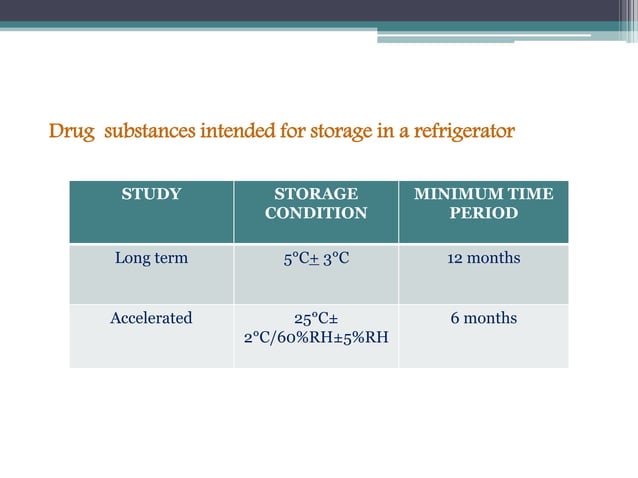 Drug  substances intended for storage in a refrigerator

| STUDY | STORAGE CONDITION | MINIMUM TIME PERIOD |
|---|---|---|
| Long term | 5°C± 3°C | 12 months |
| Accelerated | 25°C± 2°C/60%RH±5%RH | 6 months |